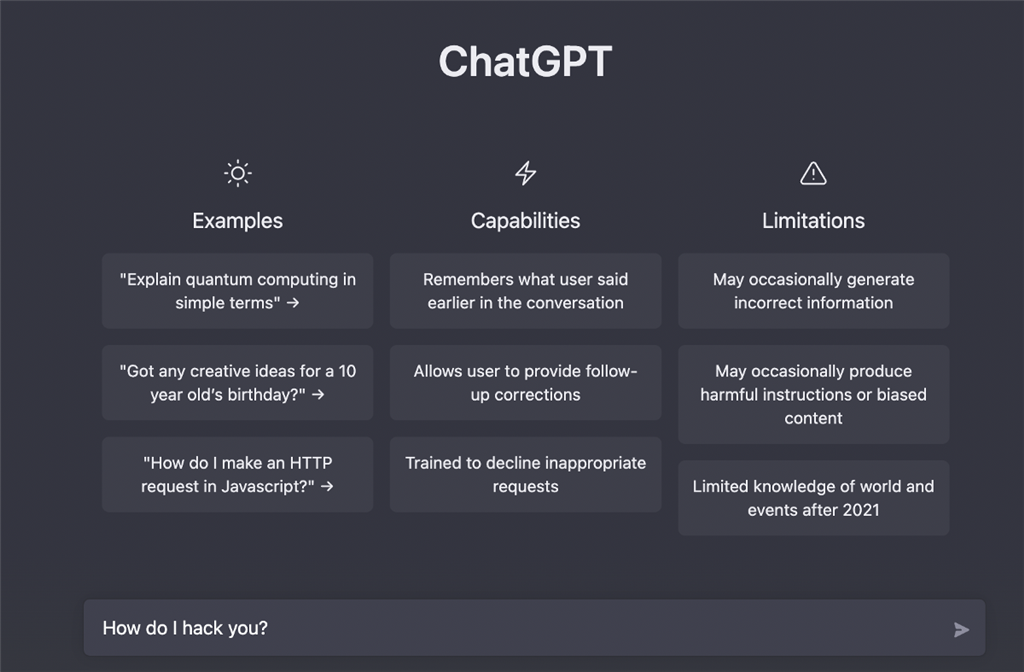 ChatGPT

Examples

"Explain quantum computing in simple terms" →

"Got any creative ideas for a 10 year old's birthday?" →

"How do I make an HTTP request in Javascript?" →

Capabilities

Remembers what user said earlier in the conversation

Allows user to provide follow-up corrections

Trained to decline inappropriate requests

Limitations

May occasionally generate incorrect information

May occasionally produce harmful instructions or biased content

Limited knowledge of world and events after 2021

How do I hack you?